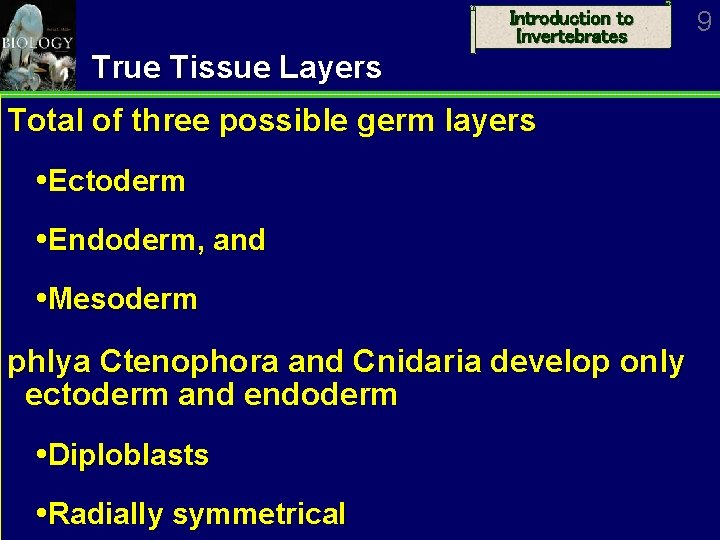 BIOLOGY

Introduction to Invertebrates

9

True Tissue Layers

Total of three possible germ layers

•Ectoderm

•Endoderm, and

•Mesoderm

phlya Ctenophora and Cnidaria develop only ectoderm and endoderm

•Diploblasts

•Radially symmetrical